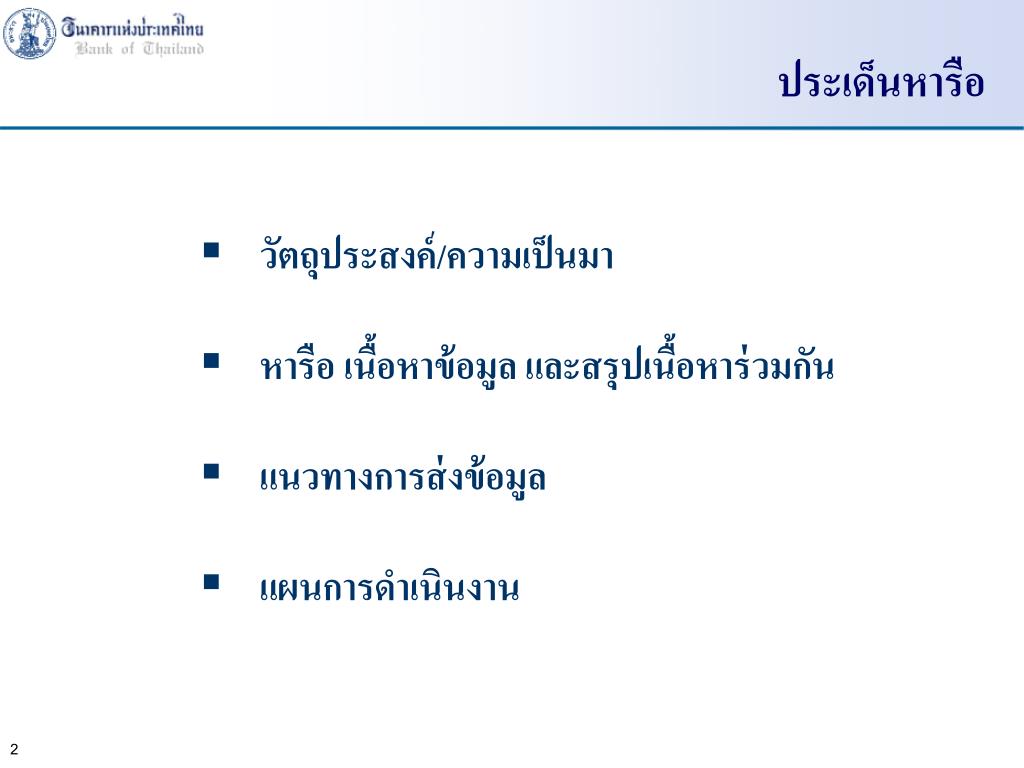 ธนาคารแห่งประเทศไทย
Bank of Thailand

ประเด็นหารือ

▪ วัตถุประสงค์/ความเป็นมา

▪ หารือ เนื้อหาข้อมูล และสรุปเนื้อหาร่วมกัน

▪ แนวทางการส่งข้อมูล

▪ แผนการดำเนินงาน

2